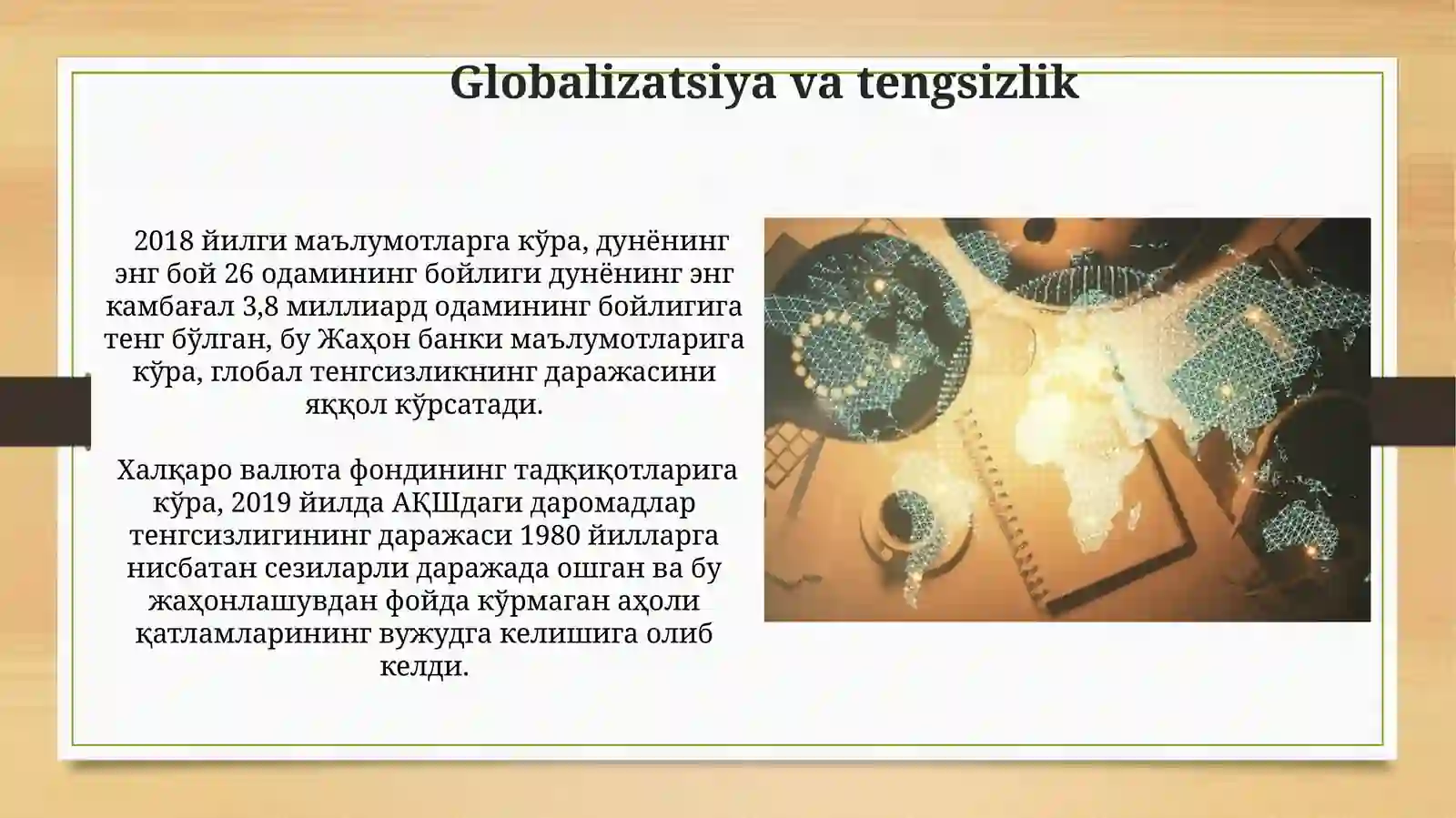 Globalizatsiya va tengsizlik

2018 йилги маълумотларга кўра, дунёнинг энг бой 26 одамининг бойлиги дунёнинг энг камбағал 3,8 миллиард одамининг бойлигига тенг бўлган, бу Жаҳон банки маълумотларига кўра, глобал тенгсизликнинг даражасини яққол кўрсатади.

Халқаро валюта фондининг тадқиқотларига кўра, 2019 йилда АҚШдаги даромадлар тенгсизлигининг даражаси 1980 йилларга нисбатан сезиларли даражада ошган ва бу жаҳонлашувдан фойда кўрмаган аҳоли қатламларининг вужудга келишига олиб келди.